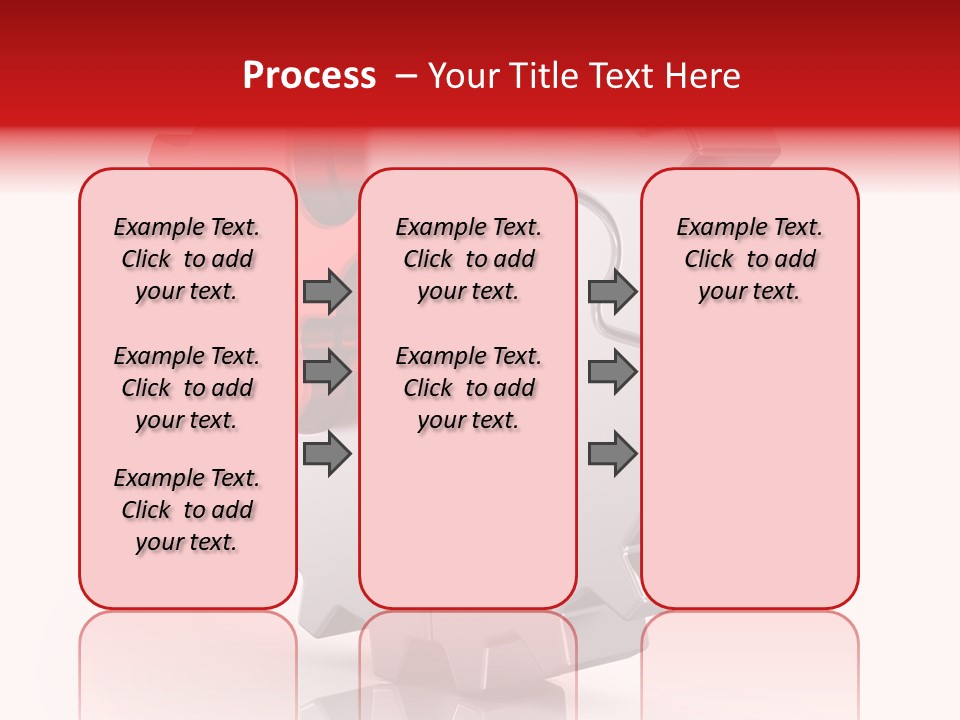 Process – Your Title Text Here

Example Text. Click to add your text.

Example Text. Click to add your text.

Example Text. Click to add your text.

Example Text. Click to add your text.

Example Text. Click to add your text.

Example Text. Click to add your text.